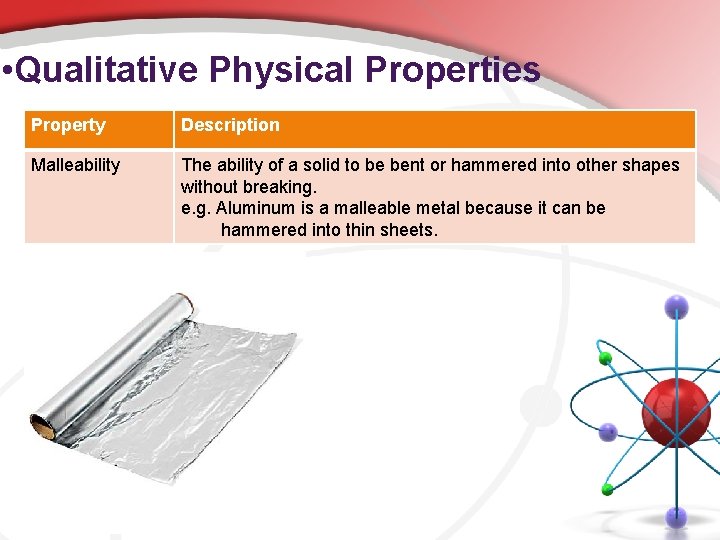 •Qualitative Physical Properties

| Property | Description |
|---|---|
| Malleability | The ability of a solid to be bent or hammered into other shapes without breaking. e.g. Aluminum is a malleable metal because it can be hammered into thin sheets. |